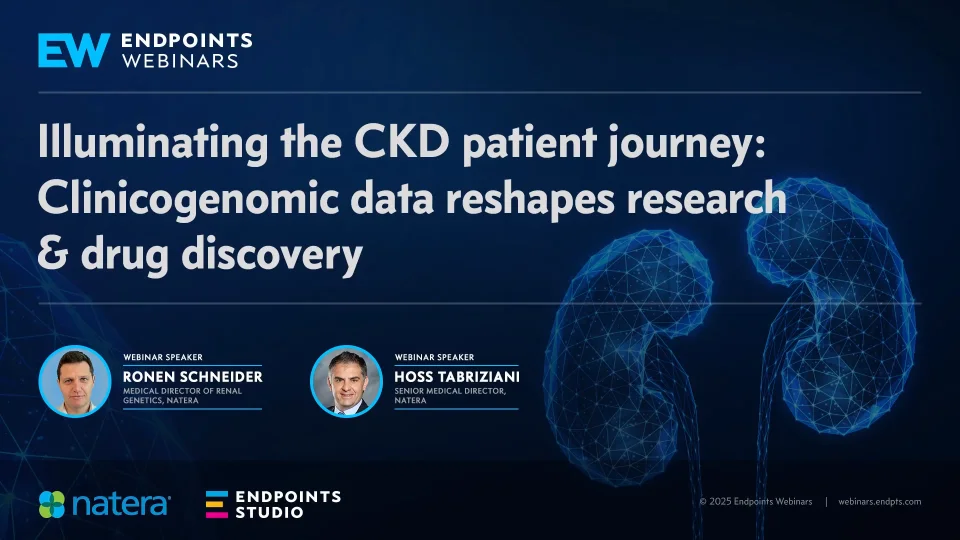 EW ENDPOINTS WEBINARS

Illuminating the CKD patient journey: Clinicogenomic data reshapes research & drug discovery

WEBINAR SPEAKER
RONEN SCHNEIDER
MEDICAL DIRECTOR OF RENAL GENETICS, NATERA

WEBINAR SPEAKER
HOSS TABRIZIANI
SENIOR MEDICAL DIRECTOR, NATERA

natera

ENDPOINTS STUDIO

© 2025 Endpoints Webinars | webinars.endpts.com